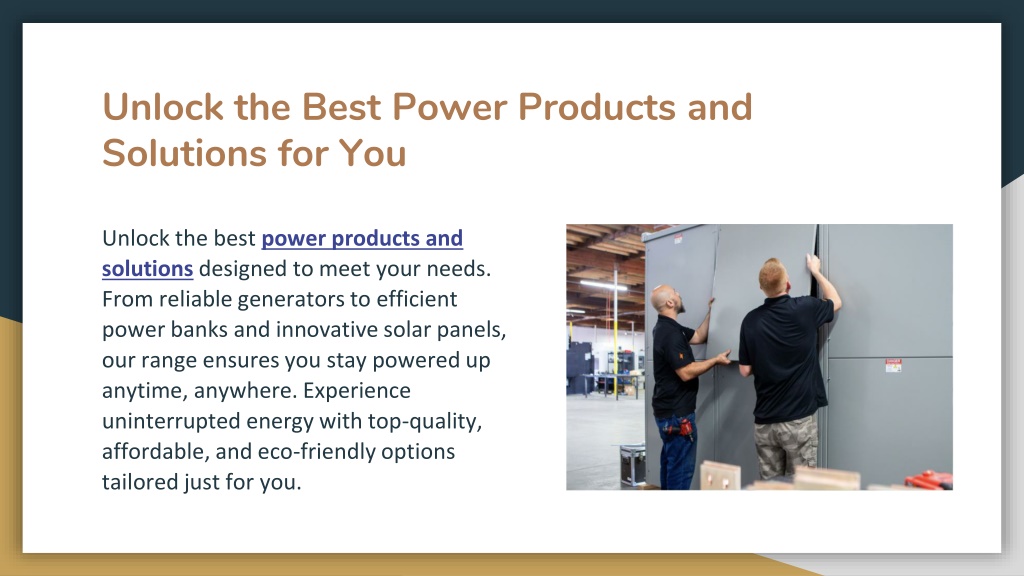 Unlock the Best Power Products and Solutions for You

Unlock the best power products and solutions designed to meet your needs. From reliable generators to efficient power banks and innovative solar panels, our range ensures you stay powered up anytime, anywhere. Experience uninterrupted energy with top-quality, affordable, and eco-friendly options tailored just for you.